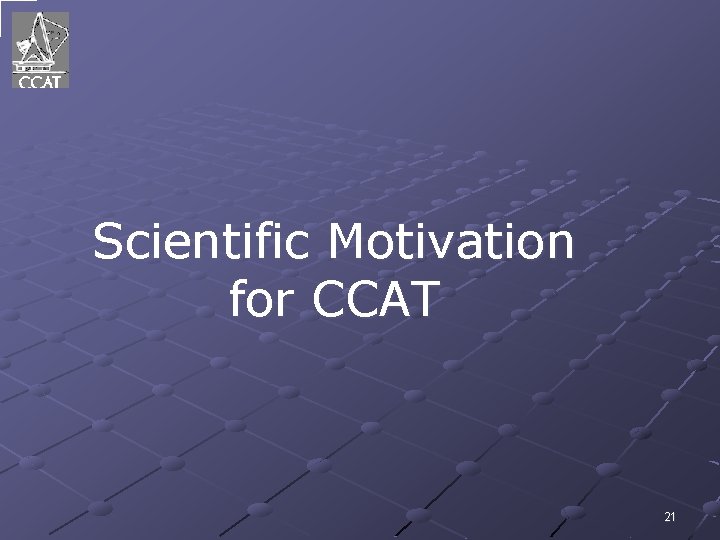 CCAT

Scientific Motivation for CCAT

21